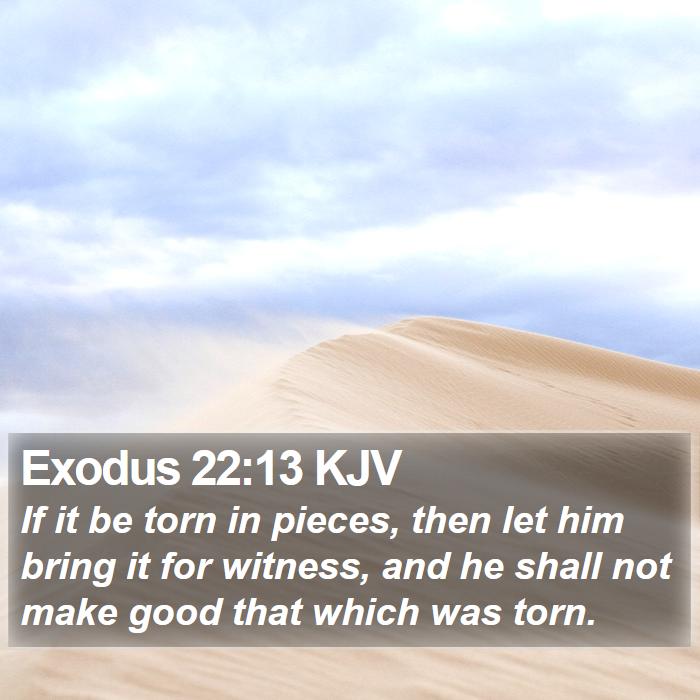 Exodus 22:13 KJV

If it be torn in pieces, then let him bring it for witness, and he shall not make good that which was torn.